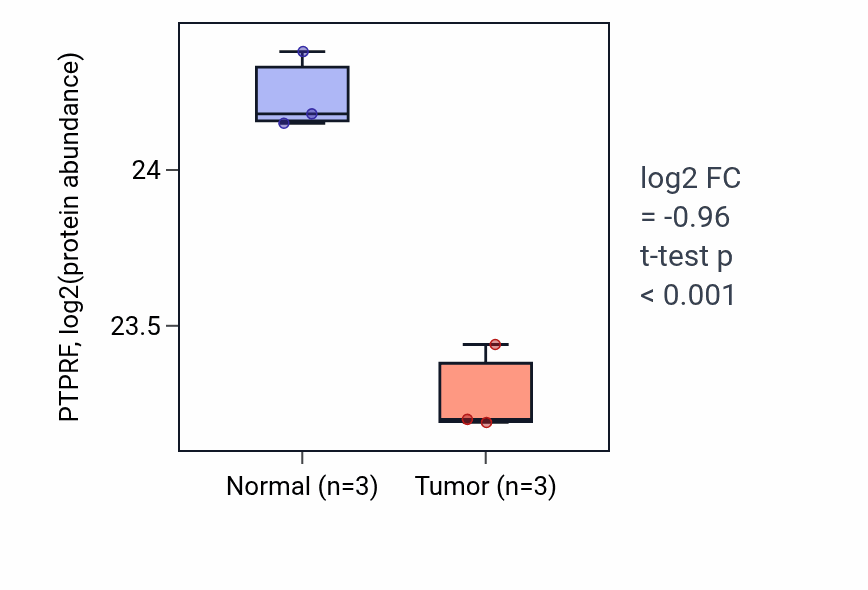 PTPRF, log2(protein abundance)

24

23.5

Normal (n=3)

Tumor (n=3)

log2 FC
= -0.96
t-test p
< 0.001